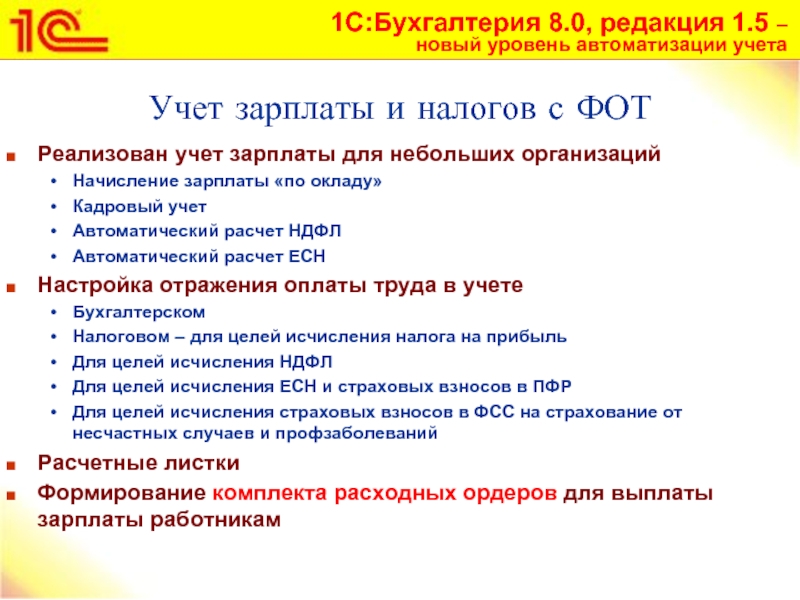 1С

1С:Бухгалтерия 8.0, редакция 1.5 –
новый уровень автоматизации учета

Учет зарплаты и налогов с ФОТ

■ Реализован учет зарплаты для небольших организаций
• Начисление зарплаты «по окладу»
• Кадровый учет
• Автоматический расчет НДФЛ
• Автоматический расчет ЕСН

■ Настройка отражения оплаты труда в учете
• Бухгалтерском
• Налоговом – для целей исчисления налога на прибыль
• Для целей исчисления НДФЛ
• Для целей исчисления ЕСН и страховых взносов в ПФР
• Для целей исчисления страховых взносов в ФСС на страхование от несчастных случаев и профзаболеваний

■ Расчетные листки

■ Формирование комплекта расходных ордеров для выплаты зарплаты работникам